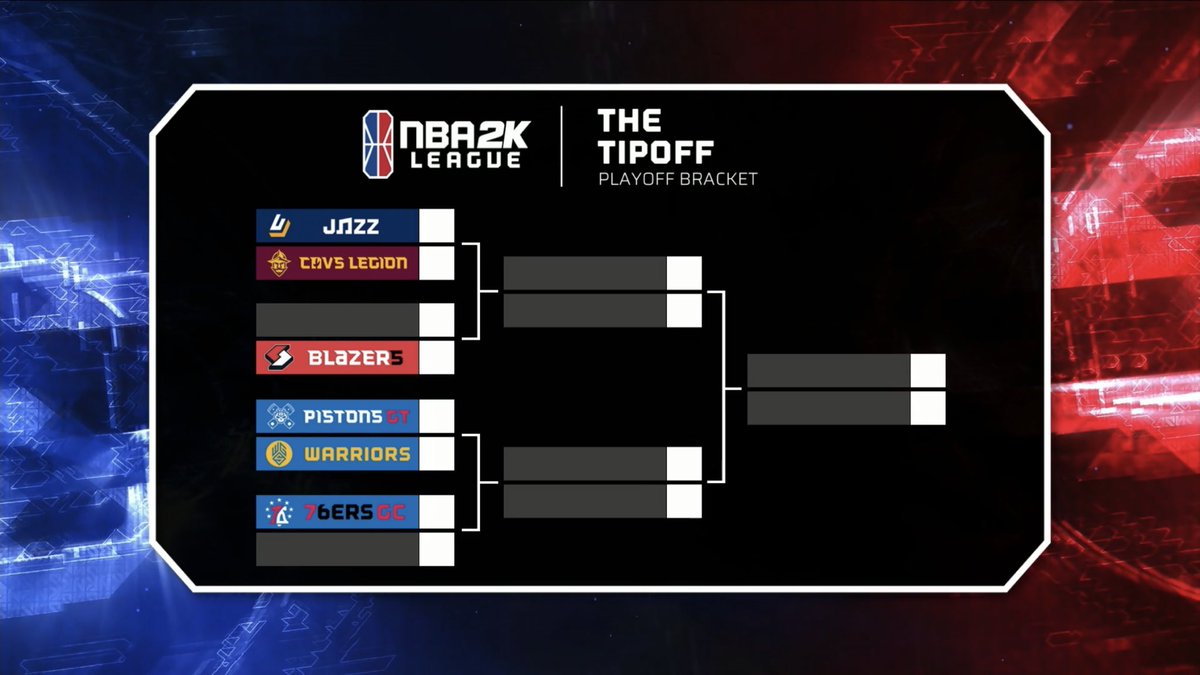 NBA2K LEAGUE

THE TIPOFF
PLAYOFF BRACKET

JAZZ
CAVS LEGION
BLAZER5
PISTONS GT
WARRIORS
76ERS GC